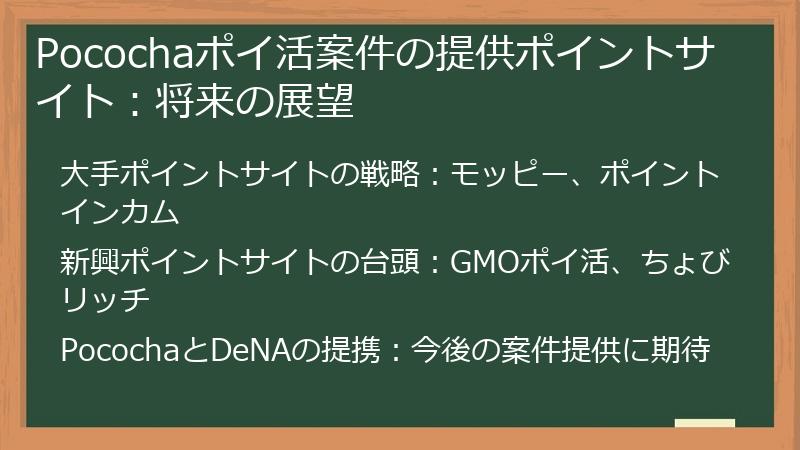 Pocochaポイ活案件の提供ポイントサイト：将来の展望

大手ポイントサイトの戦略：モッピー、ポイントインカム

新興ポイントサイトの台頭：GMOポイ活、ちょびリッチ

PocochaとDeNAの提携：今後の案件提供に期待